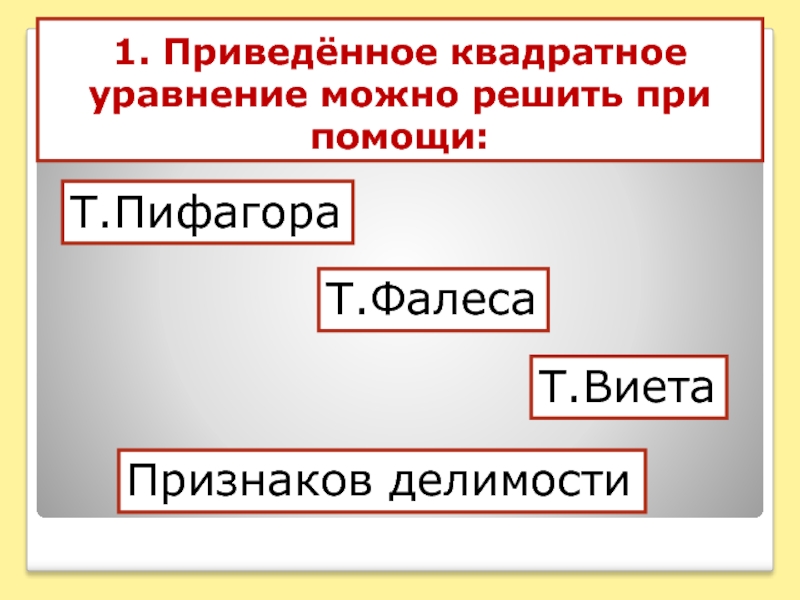 1. Приведённое квадратное уравнение можно решить при помощи:

Т.Пифагора

Т.Фалеса

Т.Виета

Признаков делимости